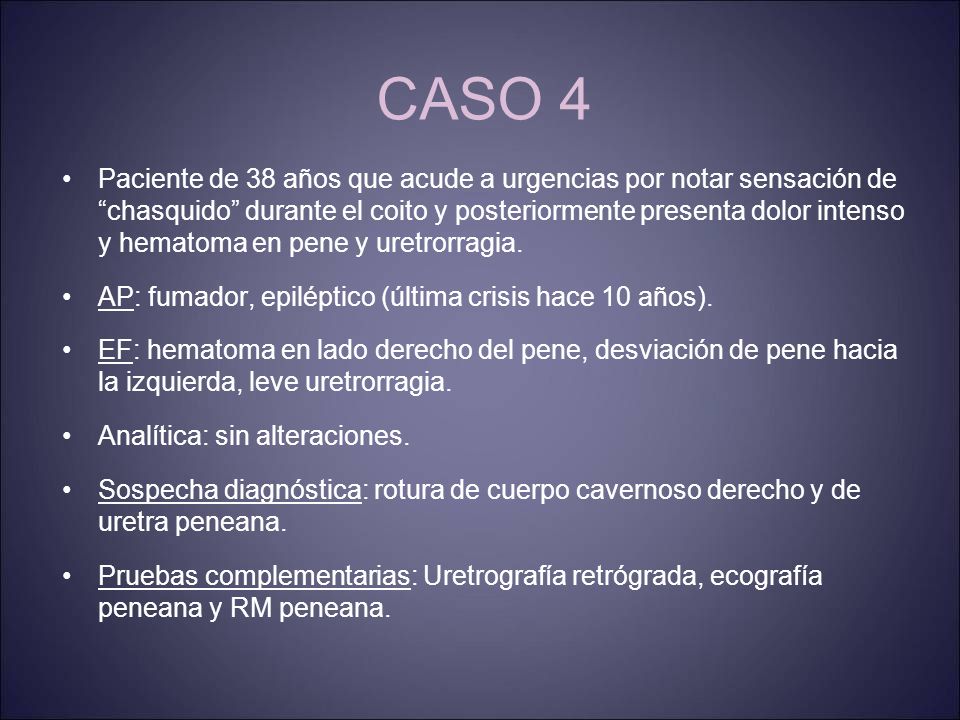 CASO 4

• Paciente de 38 años que acude a urgencias por notar sensación de “chasquido” durante el coito y posteriormente presenta dolor intenso y hematoma en pene y uretrorragia.

• AP: fumador, epiléptico (última crisis hace 10 años).

• EF: hematoma en lado derecho del pene, desviación de pene hacia la izquierda, leve uretrorragia.

• Analítica: sin alteraciones.

• Sospecha diagnóstica: rotura de cuerpo cavernoso derecho y de uretra peneana.

• Pruebas complementarias: Uretrografía retrógrada, ecografía peneana y RM peneana.